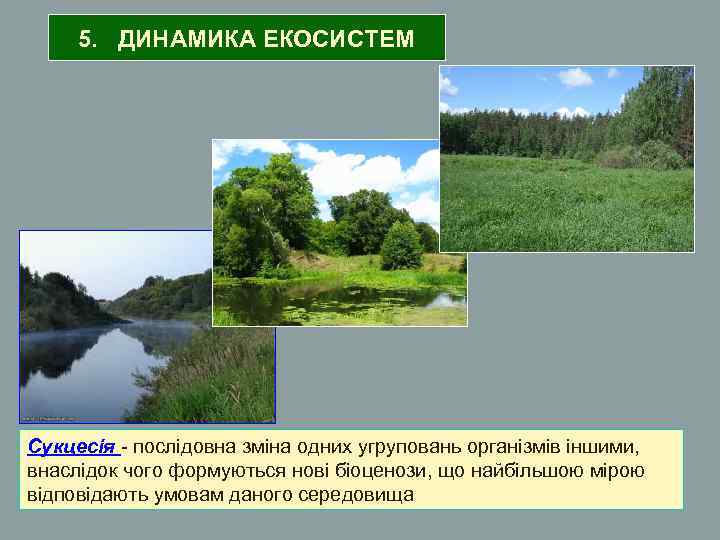 5. ДИНАМИКА ЕКОСИСТЕМ

Сукцесія - послідовна зміна одних угруповань організмів іншими, внаслідок чого формуються нові біоценози, що найбільшою мірою відповідають умовам даного середовища